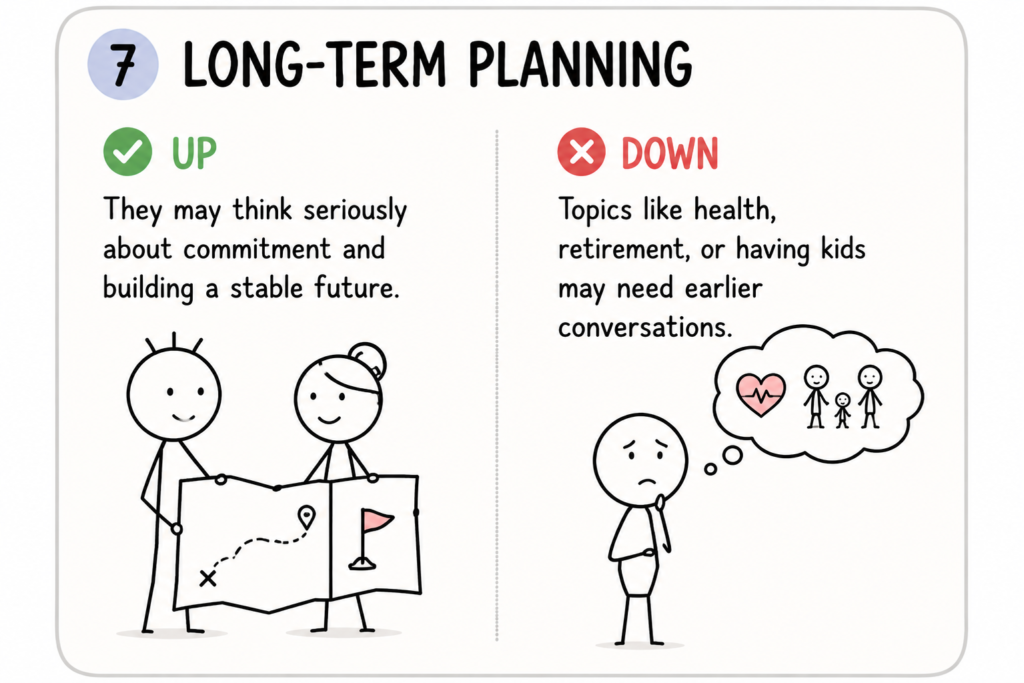 7 LONG-TERM PLANNING

UP

They may think seriously about commitment and building a stable future.

DOWN

Topics like health, retirement, or having kids may need earlier conversations.